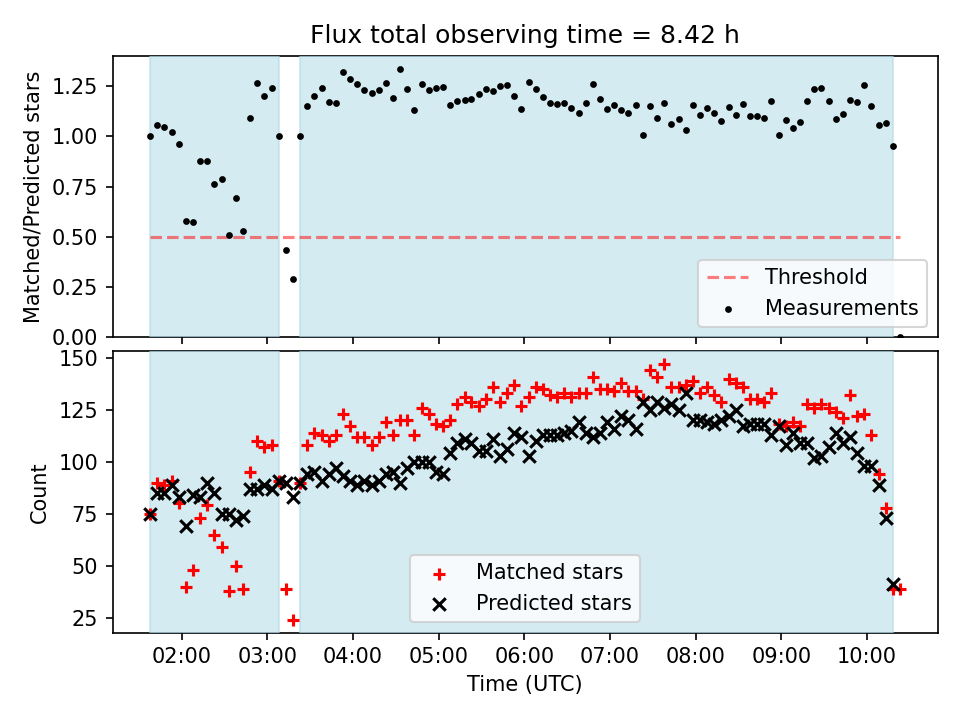 Flux total observing time = 8.42 h

Matched/Predicted stars

1.25
1.00
0.75
0.50
0.25
0.00

Threshold
Measurements

Count

150
125
100
75
50
25

Matched stars
Predicted stars

02:00 03:00 04:00 05:00 06:00 07:00 08:00 09:00 10:00

Time (UTC)